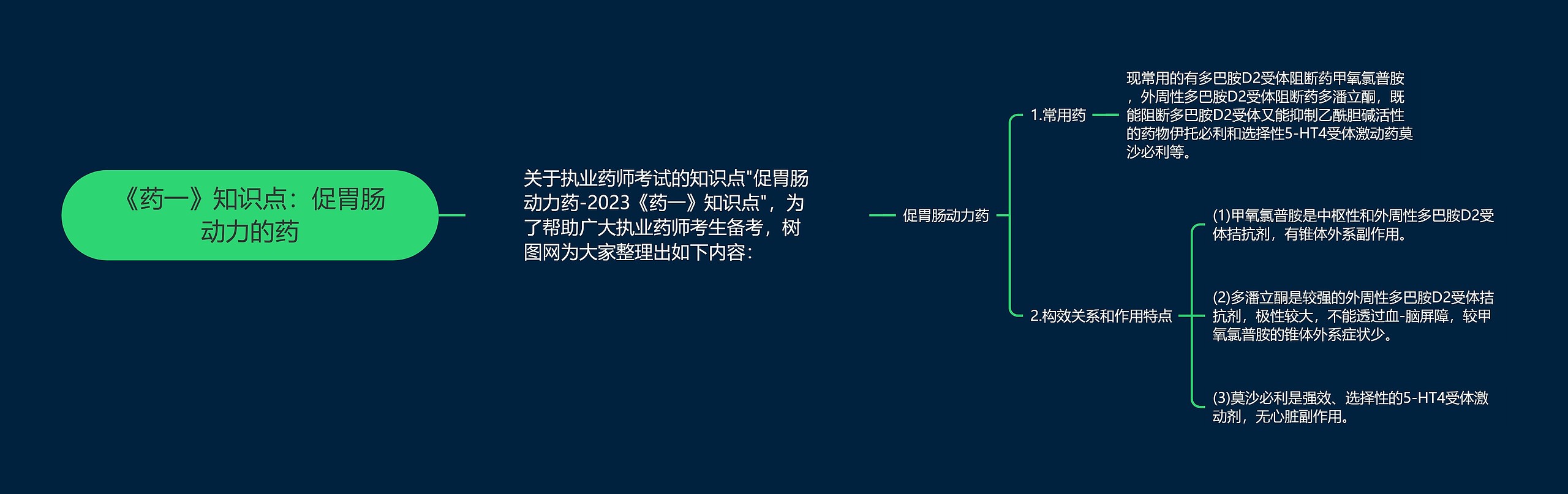 《药一》知识点：促胃肠动力的药

关于执业药师考试的知识点"促胃肠动力药-2023《药一》知识点"，为了帮助广大执业药师考生备考，树图网为大家整理出如下内容：

促胃肠动力药

1.常用药

现常用的有多巴胺D2受体阻断药甲氧氯普胺，外周性多巴胺D2受体阻断药多潘立酮，既能阻断多巴胺D2受体又能抑制乙酰胆碱活性的药物伊托必利和选择性5-HT4受体激动药莫沙必利等。

2.构效关系和作用特点

(1)甲氧氯普胺是中枢性和外周性多巴胺D2受体拮抗剂，有锥体外系副作用。

(2)多潘立酮是较强的外周性多巴胺D2受体拮抗剂，极性较大，不能透过血-脑屏障，较甲氧氯普胺的锥体外系症状少。

(3)莫沙必利是强效、选择性的5-HT4受体激动剂，无心脏副作用。